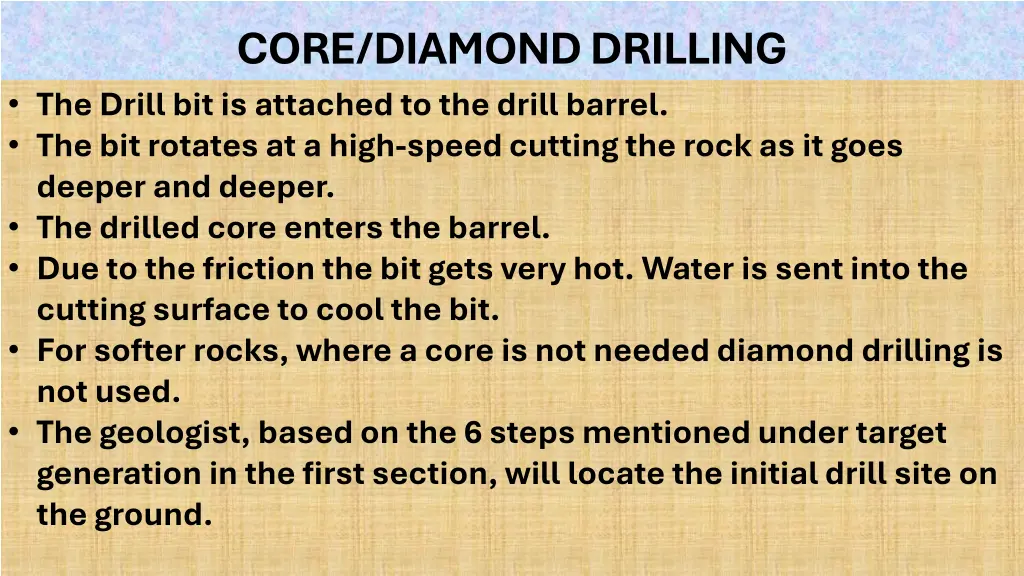 CORE/DIAMOND DRILLING

• The Drill bit is attached to the drill barrel.
• The bit rotates at a high-speed cutting the rock as it goes deeper and deeper.
• The drilled core enters the barrel.
• Due to the friction the bit gets very hot. Water is sent into the cutting surface to cool the bit.
• For softer rocks, where a core is not needed diamond drilling is not used.
• The geologist, based on the 6 steps mentioned under target generation in the first section, will locate the initial drill site on the ground.